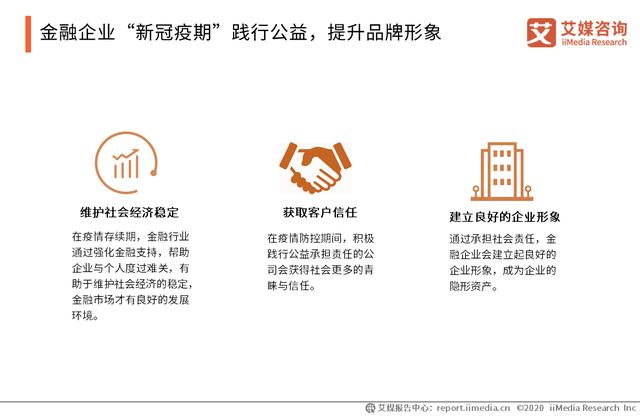 金融企业“新冠疫期”践行公益，提升品牌形象

艾 艾媒咨询 iiMedia Research

维护社会经济稳定

在疫情存续期，金融行业通过强化金融支持，帮助企业与个人度过难关，有助于维护社会经济的稳定，金融市场才有良好的发展环境。

获取客户信任

在疫情防控期间，积极践行公益承担责任的公司会获得社会更多的青睐与信任。

建立良好的企业形象

通过承担社会责任，金融企业会建立起良好的企业形象，成为企业的隐形资产。

艾媒报告中心：report.iimedia.cn ©2020 iiMedia Research Inc